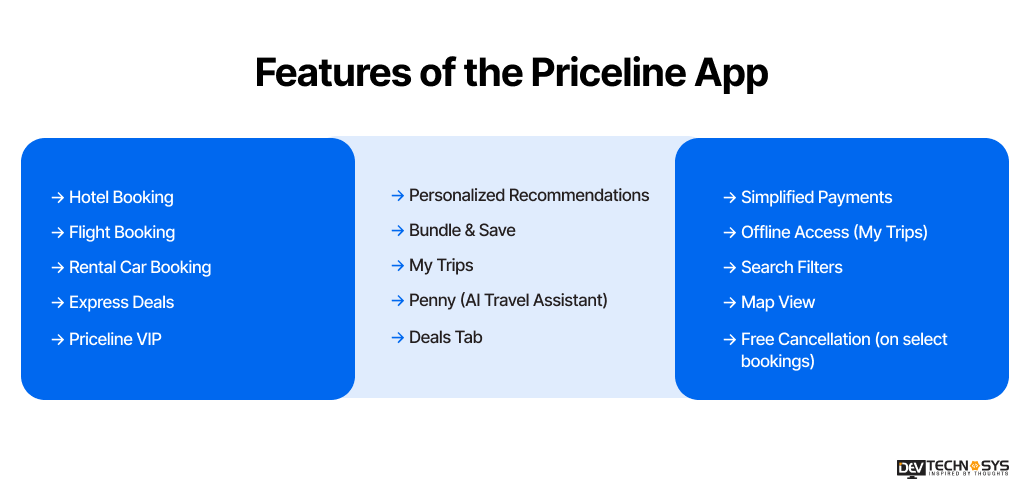 Features of the Priceline App

→ Hotel Booking
→ Flight Booking
→ Rental Car Booking
→ Express Deals
→ Priceline VIP

→ Personalized Recommendations
→ Bundle & Save
→ My Trips
→ Penny (AI Travel Assistant)
→ Deals Tab

→ Simplified Payments
→ Offline Access (My Trips)
→ Search Filters
→ Map View
→ Free Cancellation (on select bookings)

DEV TECHNOSYS
INSPIRED BY THOUGHTS